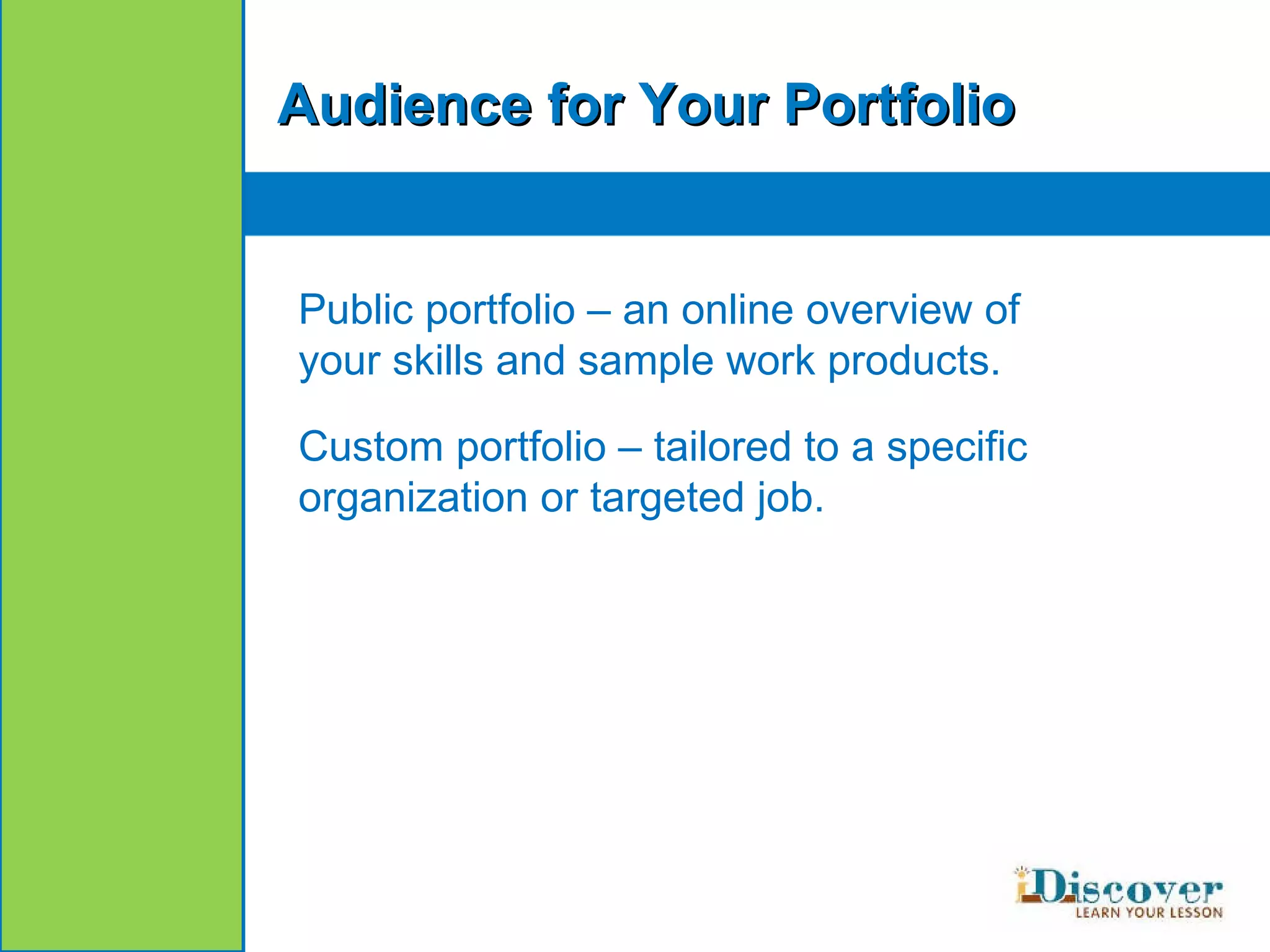 Audience for Your Portfolio

Public portfolio – an online overview of your skills and sample work products.

Custom portfolio – tailored to a specific organization or targeted job.

iDiscover
LEARN YOUR LESSON